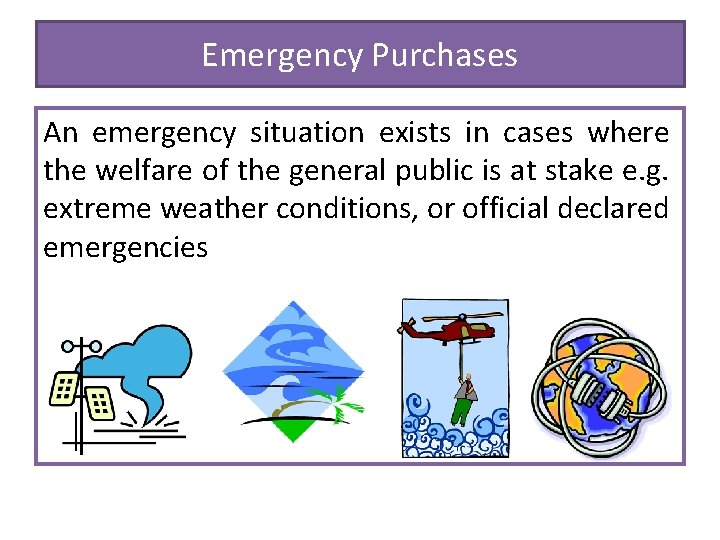 Emergency Purchases

An emergency situation exists in cases where the welfare of the general public is at stake e.g. extreme weather conditions, or official declared emergencies